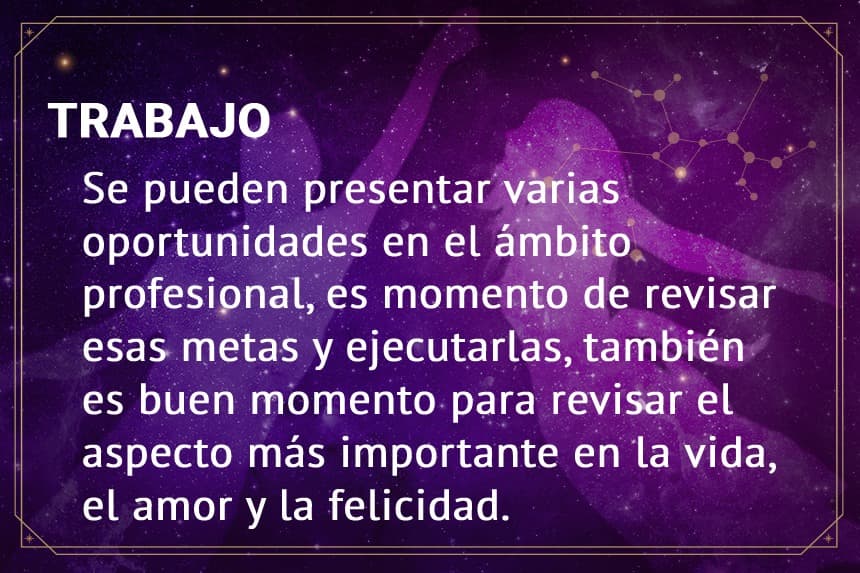 TRABAJO

Se pueden presentar varias oportunidades en el ámbito profesional, es momento de revisar esas metas y ejecutarlas, también es buen momento para revisar el aspecto más importante en la vida, el amor y la felicidad.